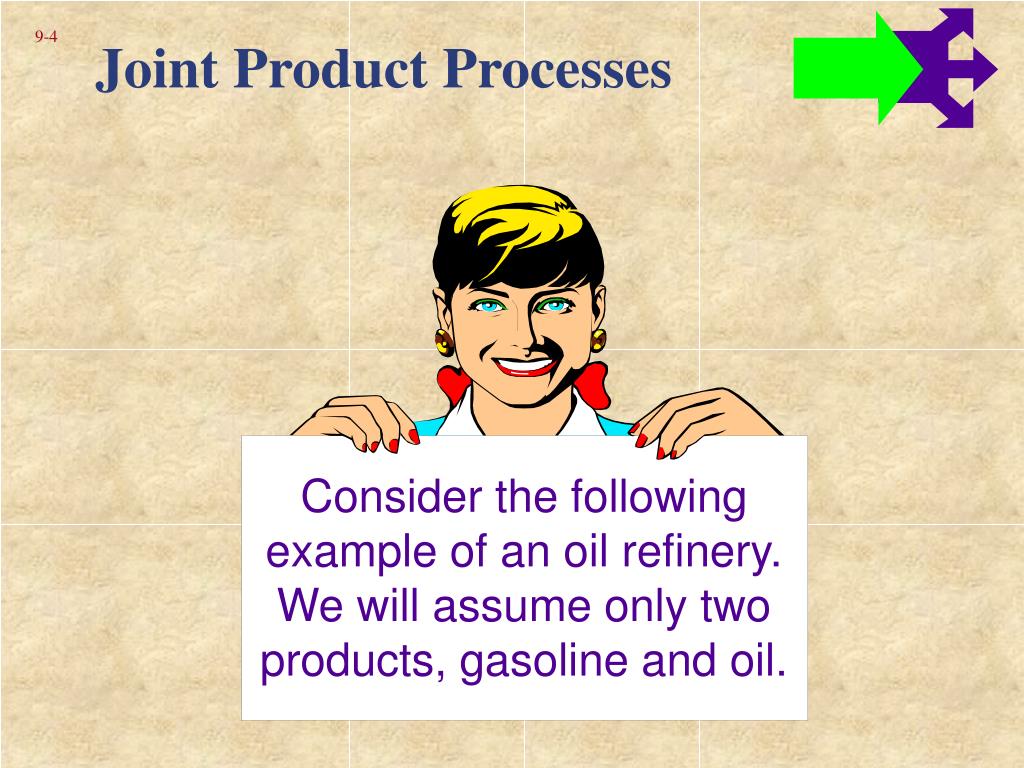 9-4

Joint Product Processes

Consider the following example of an oil refinery. We will assume only two products, gasoline and oil.